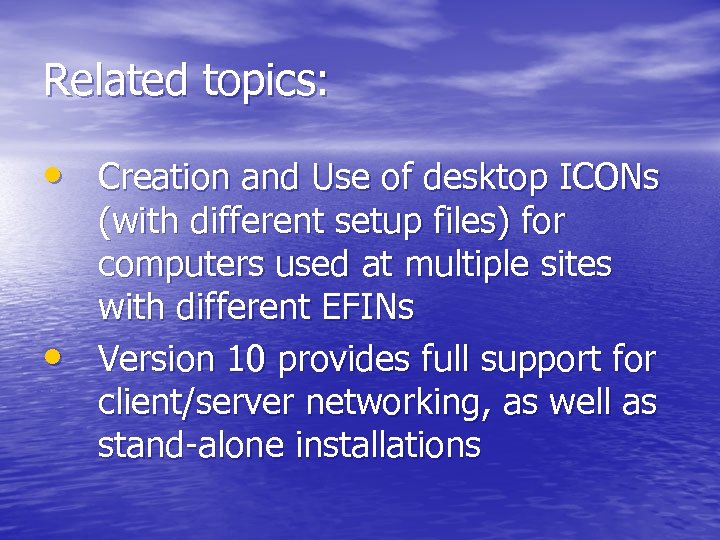 Related topics:

• Creation and Use of desktop ICONs (with different setup files) for computers used at multiple sites with different EFINs

• Version 10 provides full support for client/server networking, as well as stand-alone installations